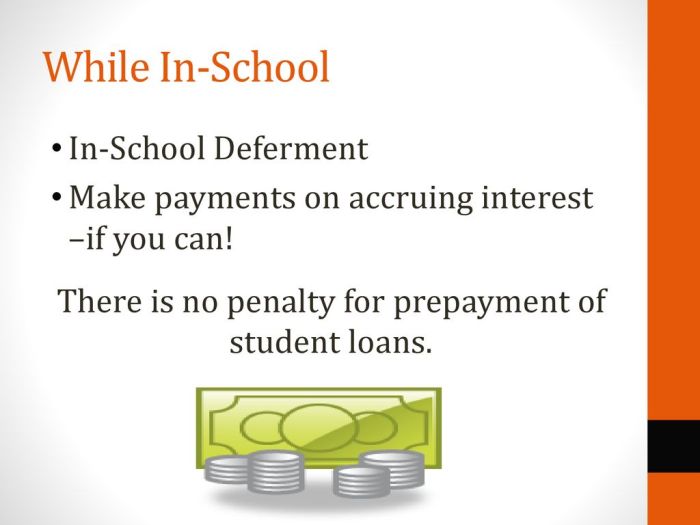 While In-School

• In-School Deferment
• Make payments on accruing interest –if you can!

There is no penalty for prepayment of student loans.